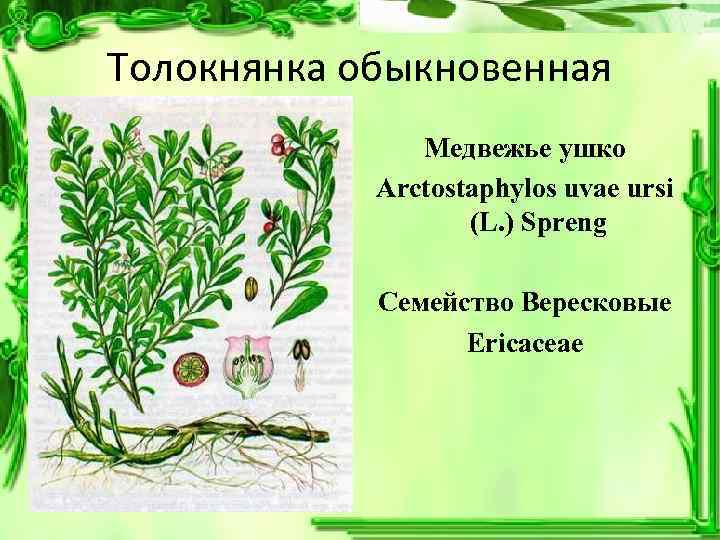 Толокнянка обыкновенная

Медвежье ушко
Arctostaphylos uvae ursi (L.) Spreng

Семейство Вересковые
Ericaceae